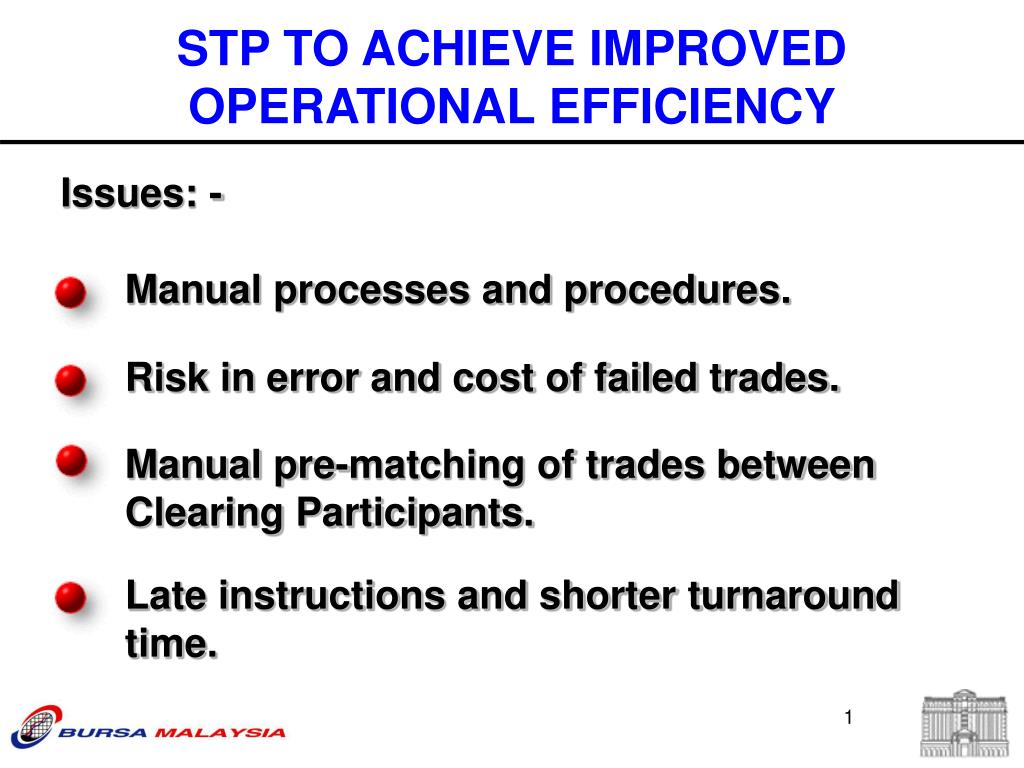 STP TO ACHIEVE IMPROVED OPERATIONAL EFFICIENCY

Issues: -

Manual processes and procedures.

Risk in error and cost of failed trades.

Manual pre-matching of trades between Clearing Participants.

Late instructions and shorter turnaround time.

BURSA MALAYSIA

1